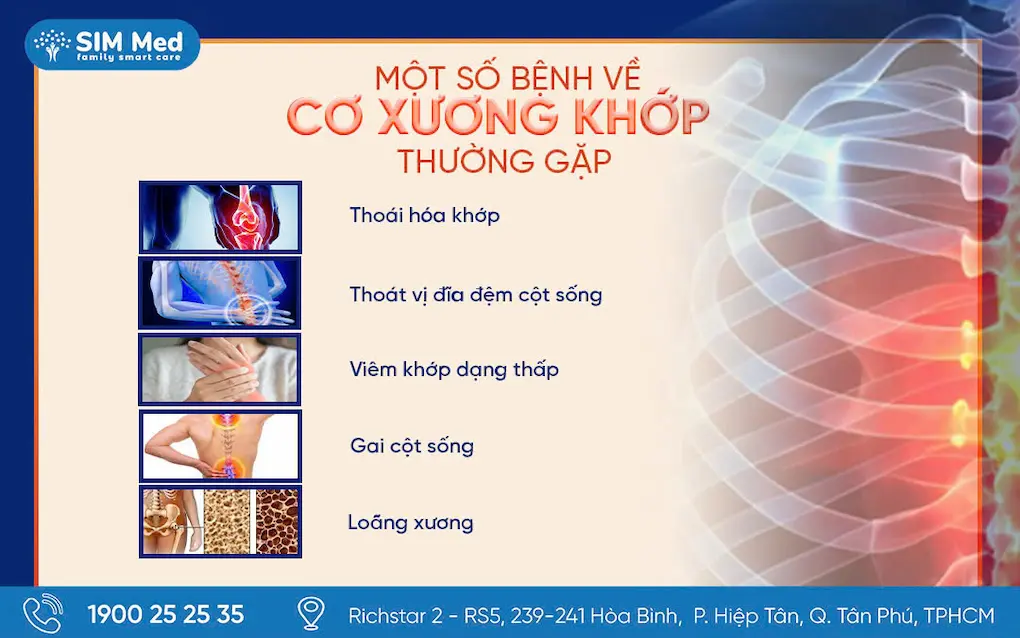 SIM Med
family smart care

MỘT SỐ BỆNH VỀ
CƠ XƯƠNG KHỚP
THƯỜNG GẶP

Thoái hóa khớp

Thoát vị đĩa đệm cột sống

Viêm khớp dạng thấp

Gai cột sống

Loãng xương

1900 25 25 35

Richstar 2 - RS5, 239-241 Hòa Bình, P. Hiệp Tân, Q. Tân Phú, TPHCM